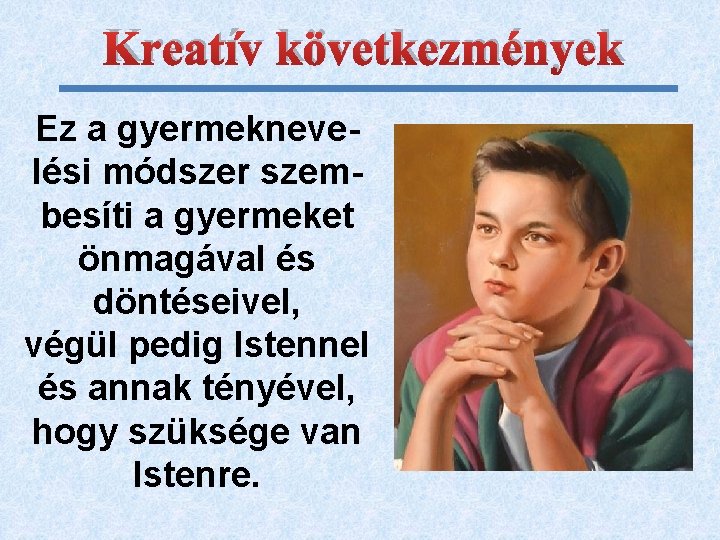 Kreatív következmények

Ez a gyermeknevelési módszer szembesíti a gyermeket önmagával és döntéseivel, végül pedig Istennel és annak tényével, hogy szüksége van Istenre.